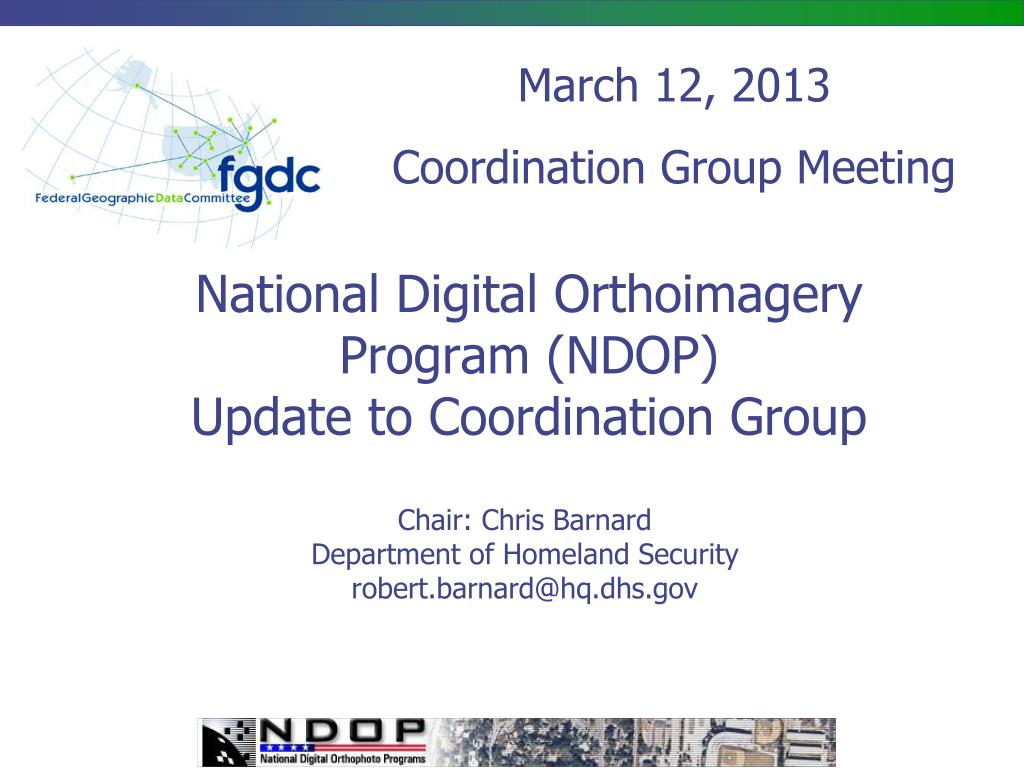 fgdc
FederalGeographicDataCommittee

March 12, 2013

Coordination Group Meeting

National Digital Orthoimagery Program (NDOP)
Update to Coordination Group

Chair: Chris Barnard
Department of Homeland Security
robert.barnard@hq.dhs.gov

NDOP
National Digital Orthophoto Programs